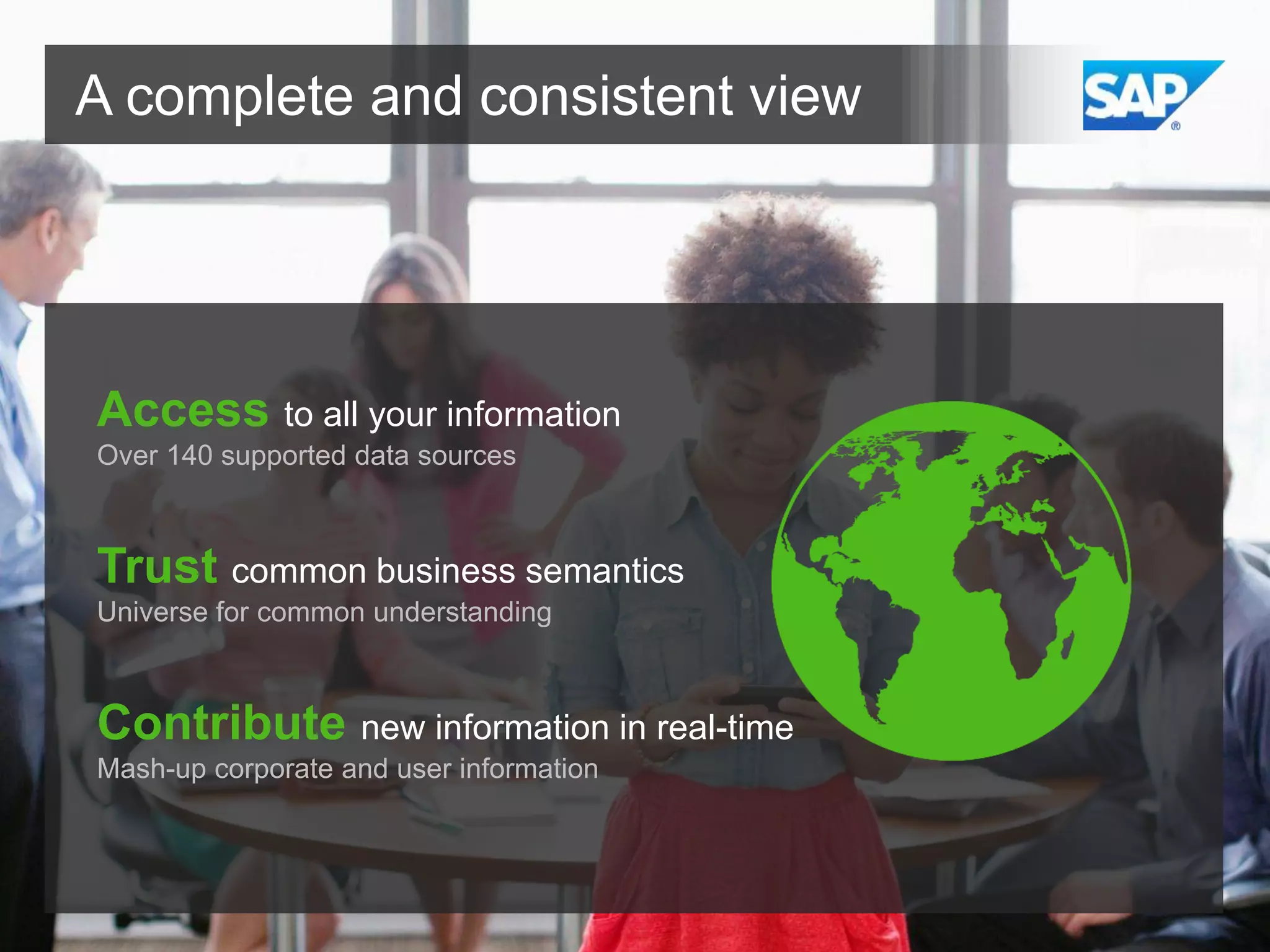 A complete and consistent view

SAP®

Access to all your information
Over 140 supported data sources

Trust common business semantics
Universe for common understanding

Contribute new information in real-time
Mash-up corporate and user information